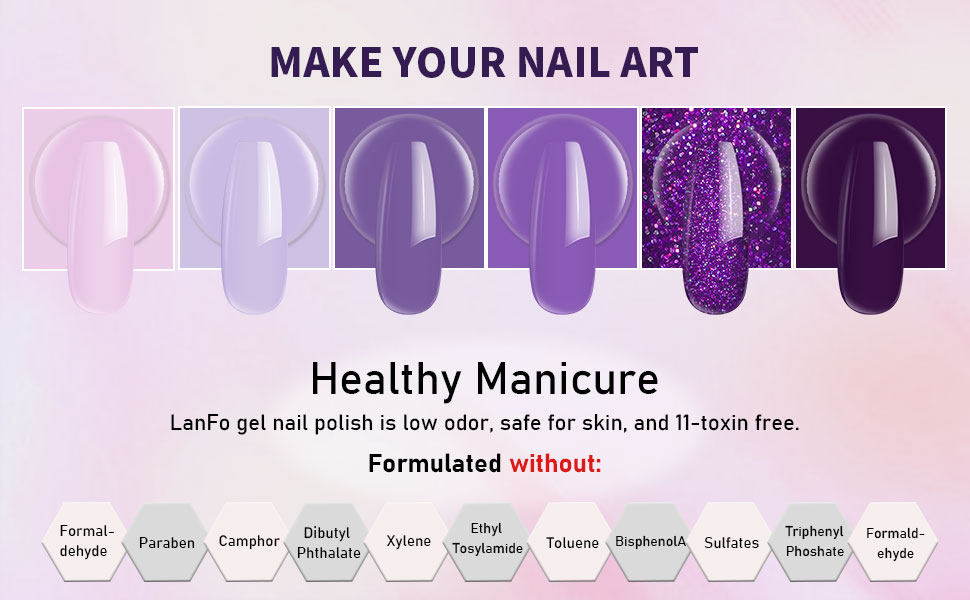 MAKE YOUR NAIL ART

Healthy Manicure

LanFo gel nail polish is low odor, safe for skin, and 11-toxin free.

Formulated without:

Formal-dehyde

Paraben

Camphor

Dibutyl Phthalate

Xylene

Ethyl Tosylamide

Toluene

BisphenolA

Sulfates

Triphenyl Phoshate

Formald-ehyde